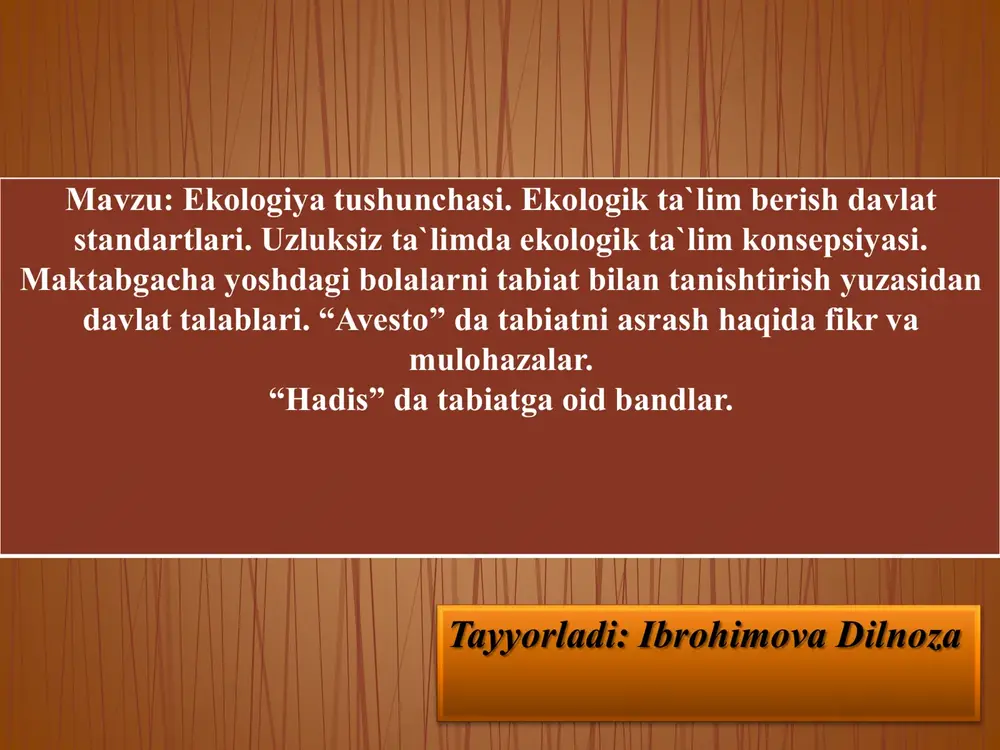 Mavzu: Ekologiya tushunchasi. Ekologik ta`lim berish davlat standartlari. Uzluksiz ta`limda ekologik ta`lim konsepsiyasi. Maktabgacha yoshdagi bolalarni tabiat bilan tanishtirish yuzasidan davlat talablari. “Avesto” da tabiatni asrash haqida fikr va mulohazalar.
“Hadis” da tabiatga oid bandlar.

Tayyorladi: Ibrohimova Dilnoza